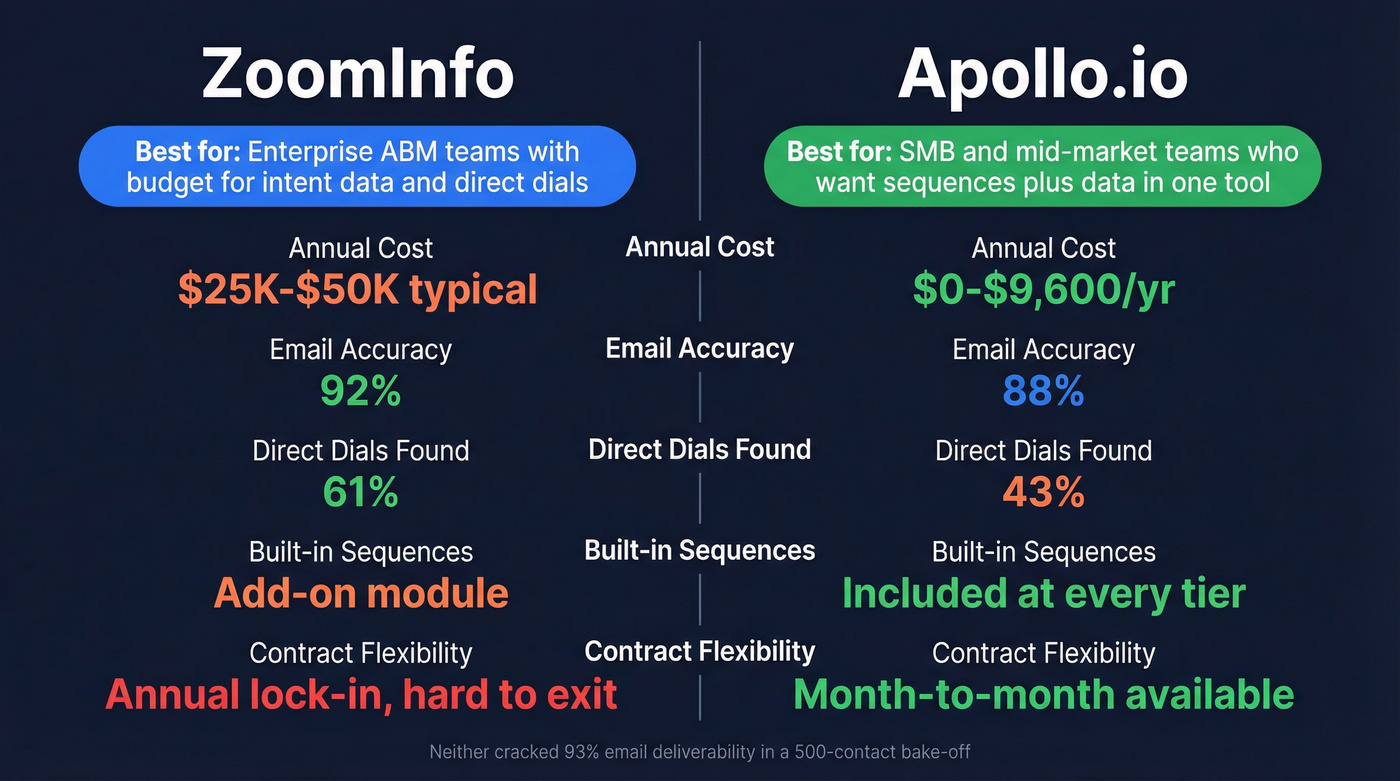 ZoomInfo

Best for: Enterprise ABM teams with budget for intent data and direct dials

Annual Cost
$25K-$50K typical

Email Accuracy
92%

Direct Dials Found
61%

Built-in Sequences
Add-on module

Contract Flexibility
Annual lock-in, hard to exit

Annual Cost

Email Accuracy

Direct Dials Found

Built-in Sequences

Contract Flexibility

Apollo.io

Best for: SMB and mid-market teams who want sequences plus data in one tool

Annual Cost
$0-$9,600/yr

Email Accuracy
88%

Direct Dials Found
43%

Built-in Sequences
Included at every tier

Contract Flexibility
Month-to-month available

Neither cracked 93% email deliverability in a 500-contact bake-off